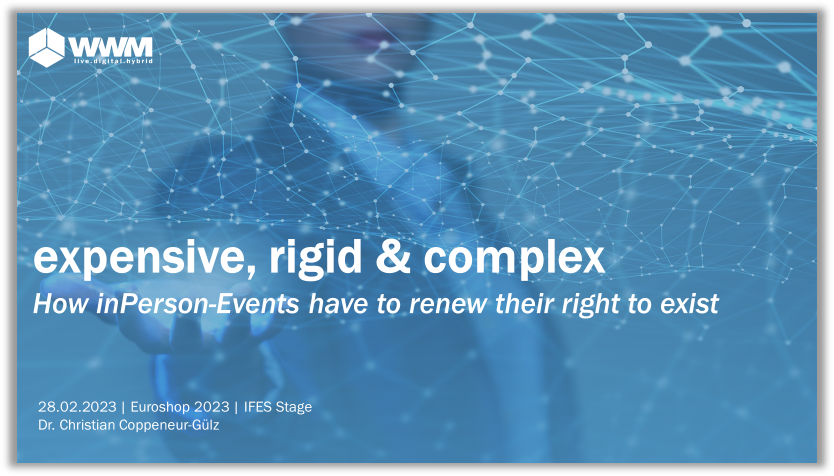 WWM
live.digital.hybrid

expensive, rigid & complex

How inPerson-Events have to renew their right to exist

28.02.2023 | Euroshop 2023 | IFES Stage
Dr. Christian Coppeneur-Gülz